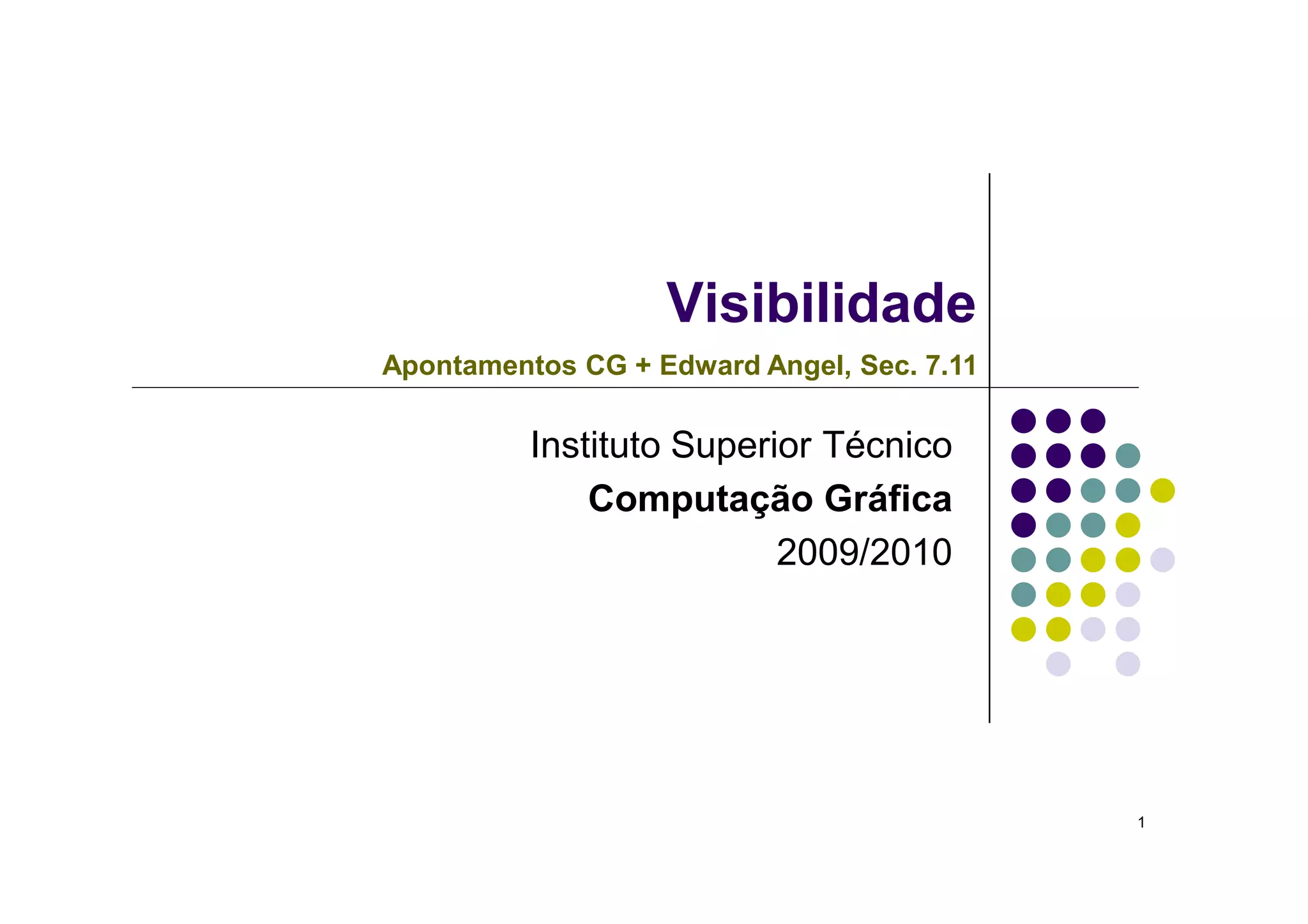 Visibilidade

Apontamentos CG + Edward Angel, Sec. 7.11

Instituto Superior Técnico

Computação Gráfica

2009/2010

1